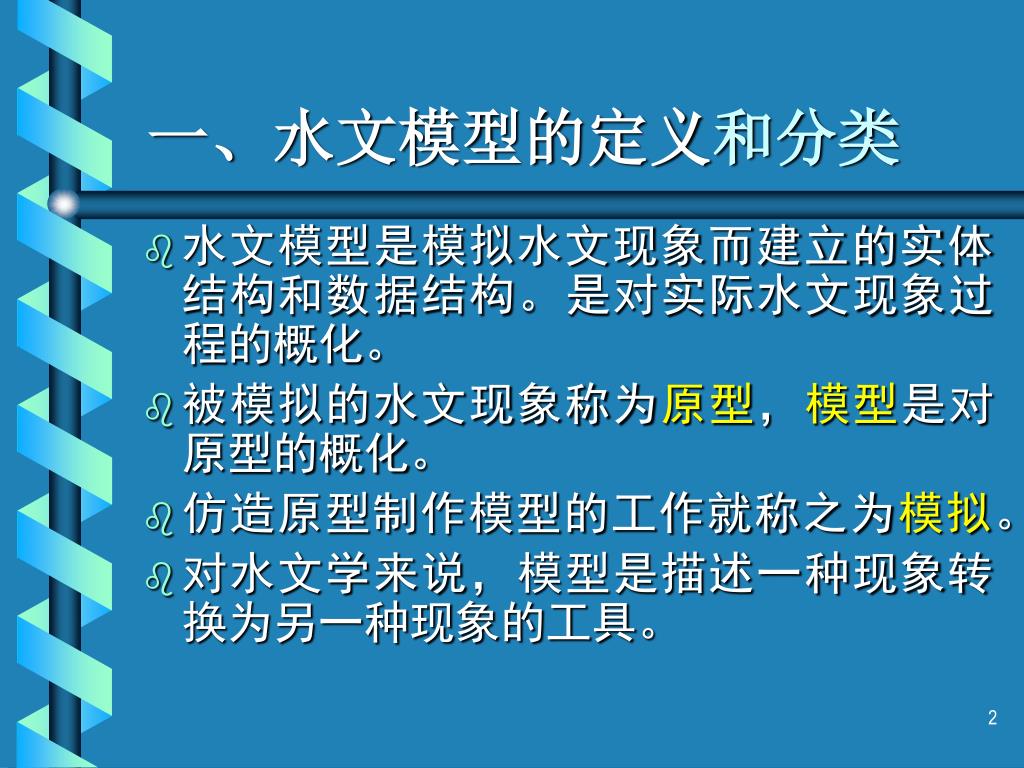 一、水文模型的定义和分类

水文模型是模拟水文现象而建立的实体结构和数据结构。是对实际水文现象过程的概化。

被模拟的水文现象称为原型，模型是对原型的概化。

仿造原型制作模型的工作就称之为模拟。

对水文学来说，模型是描述一种现象转换为另一种现象的工具。

2